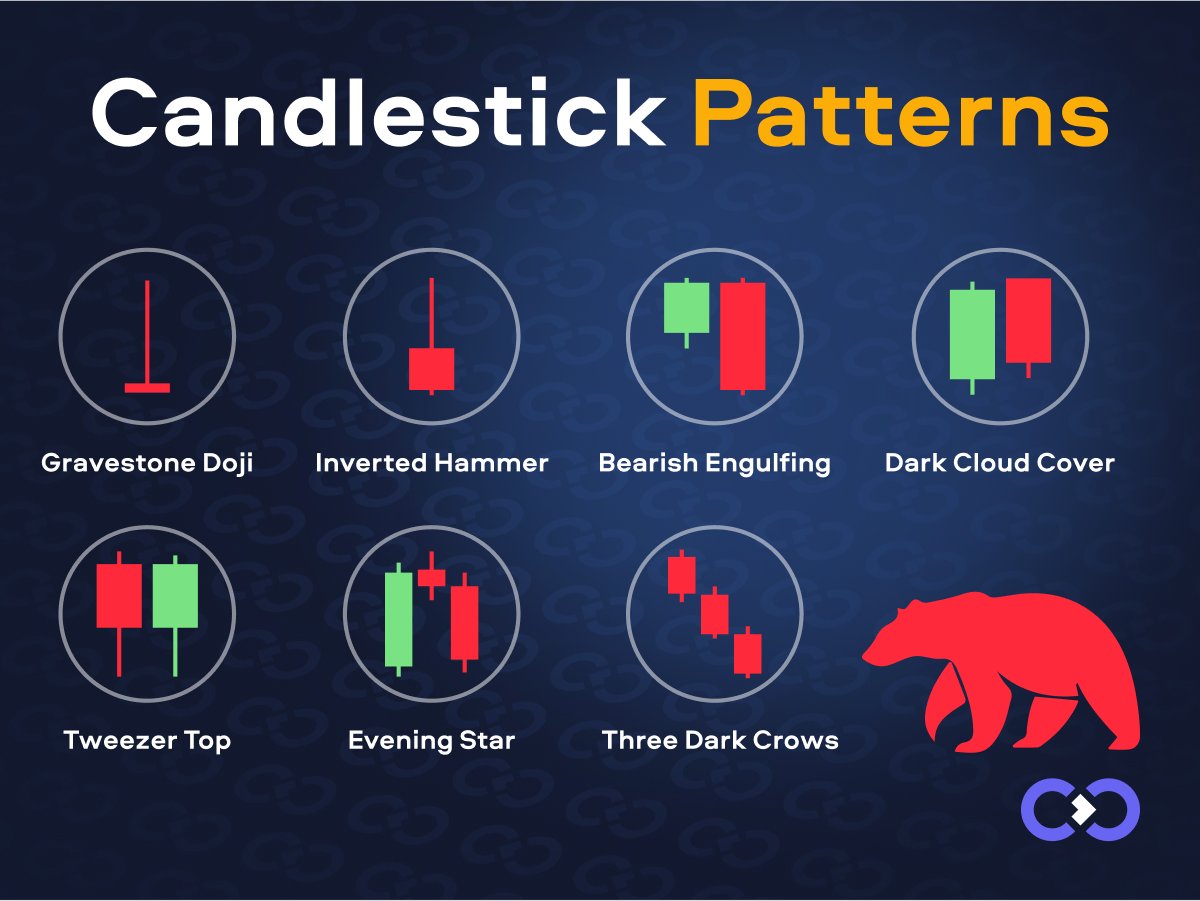 Candlestick Patterns

Gravestone Doji

Inverted Hammer

Bearish Engulfing

Dark Cloud Cover

Tweezer Top

Evening Star

Three Dark Crows